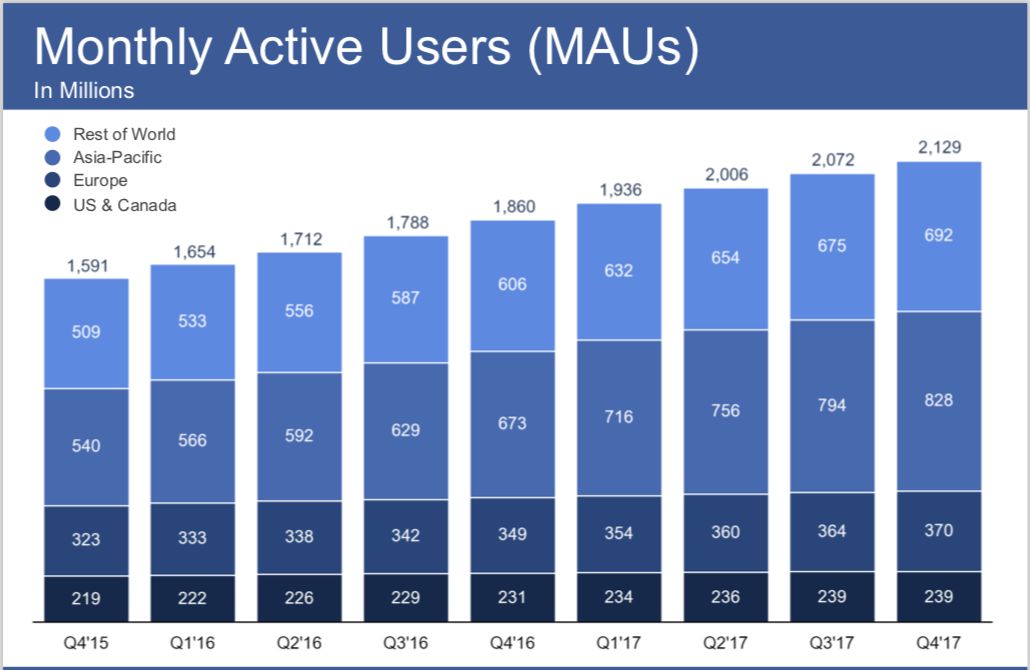 Monthly Active Users (MAUs)
In Millions

Rest of World
Asia-Pacific
Europe
US & Canada

| | Q4'15 | Q1'16 | Q2'16 | Q3'16 | Q4'16 | Q1'17 | Q2'17 | Q3'17 | Q4'17 |
|---|---|---|---|---|---|---|---|---|---|
| Total | 1,591 | 1,654 | 1,712 | 1,788 | 1,860 | 1,936 | 2,006 | 2,072 | 2,129 |
| Rest of World | 509 | 533 | 556 | 587 | 606 | 632 | 654 | 675 | 692 |
| Asia-Pacific | 540 | 566 | 592 | 629 | 673 | 716 | 756 | 794 | 828 |
| Europe | 323 | 333 | 338 | 342 | 349 | 354 | 360 | 364 | 370 |
| US & Canada | 219 | 222 | 226 | 229 | 231 | 234 | 236 | 239 | 239 |